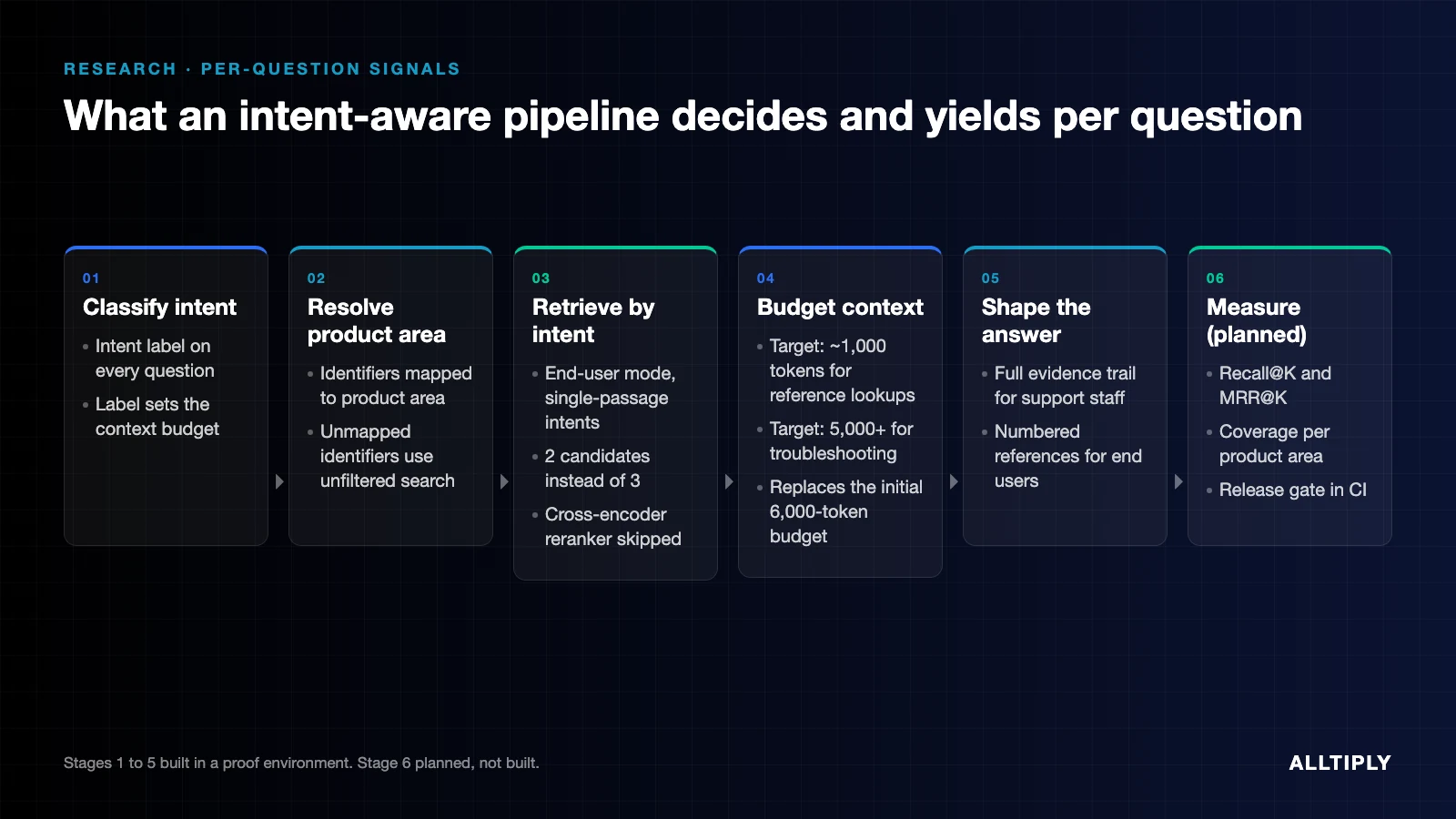 RESEARCH · PER-QUESTION SIGNALS

What an intent-aware pipeline decides and yields per question

01
Classify intent
• Intent label on every question
• Label sets the context budget

02
Resolve product area
• Identifiers mapped to product area
• Unmapped identifiers use unfiltered search

03
Retrieve by intent
• End-user mode, single-passage intents
• 2 candidates instead of 3
• Cross-encoder reranker skipped

04
Budget context
• Target: ~1,000 tokens for reference lookups
• Target: 5,000+ for troubleshooting
• Replaces the initial 6,000-token budget

05
Shape the answer
• Full evidence trail for support staff
• Numbered references for end users

06
Measure (planned)
• Recall@K and MRR@K
• Coverage per product area
• Release gate in CI

Stages 1 to 5 built in a proof environment. Stage 6 planned, not built.

ALLTIPLY